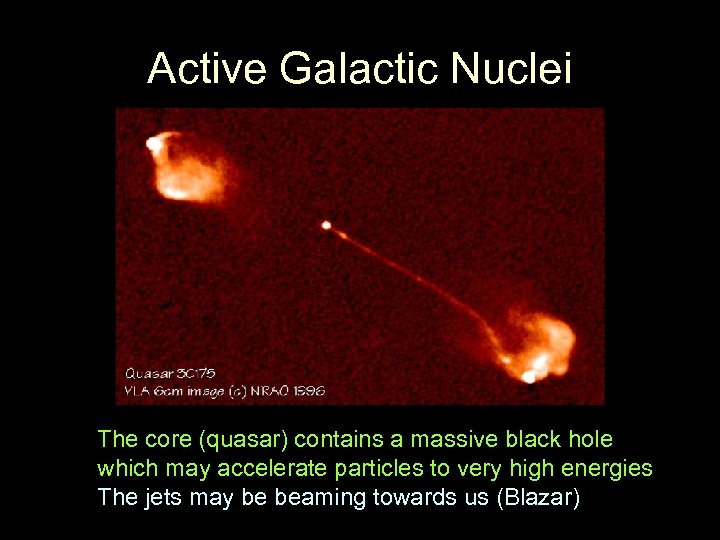 Active Galactic Nuclei

Quasar 3C175
VLA 6cm image (c) NRAO 1996

The core (quasar) contains a massive black hole which may accelerate particles to very high energies
The jets may be beaming towards us (Blazar)